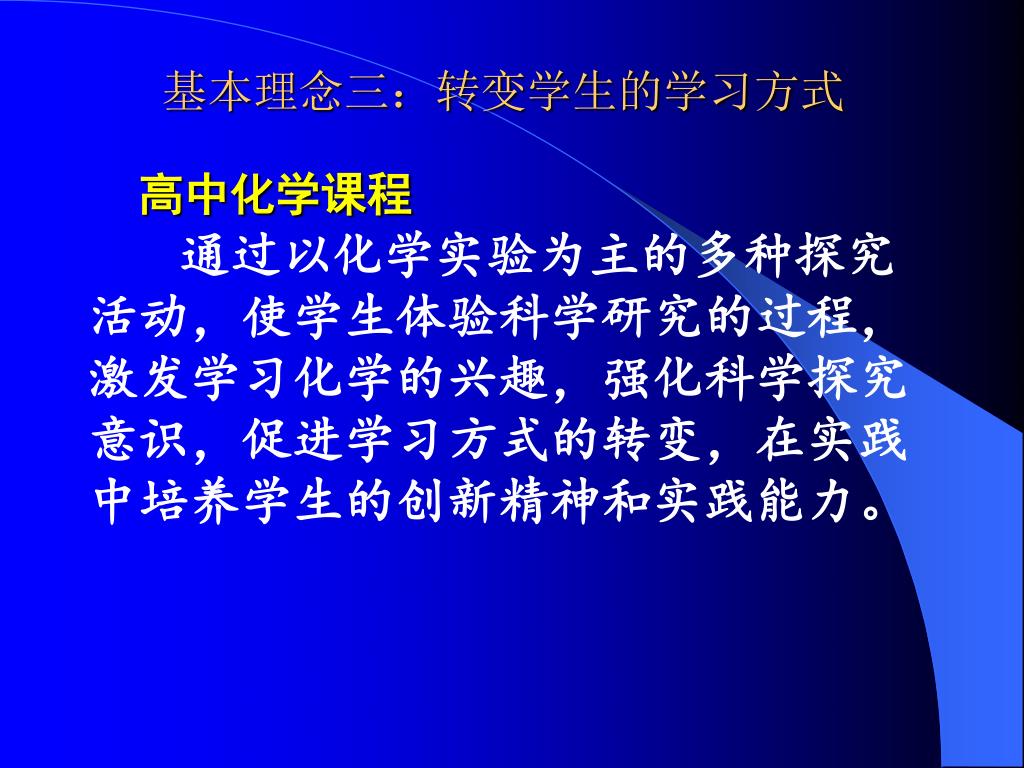 基本理念三：转变学生的学习方式

高中化学课程

通过以化学实验为主的多种探究活动，使学生体验科学研究的过程，激发学习化学的兴趣，强化科学探究意识，促进学习方式的转变，在实践中培养学生的创新精神和实践能力。